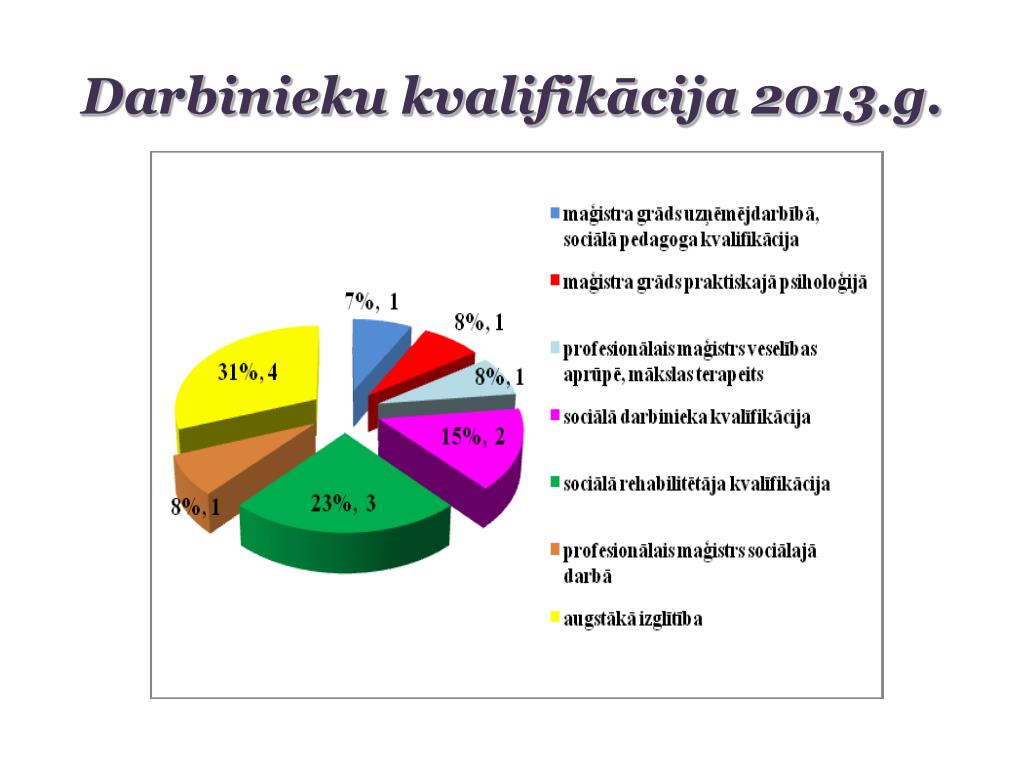 Darbinieku kvalifikācija 2013.g.

7%, 1

8%, 1

8%, 1

15%, 2

23%, 3

8%, 1

31%, 4

maģistra grāds uzņēmējdarbībā, sociālā pedagoga kvalifikācija

maģistra grāds praktiskajā psiholoģijā

profesionālais maģistrs veselības aprūpē, mākslas terapeits

sociālā darbinieka kvalifikācija

sociālā rehabilitētāja kvalifikācija

profesionālais maģistrs sociālajā darbā

augstākā izglītība